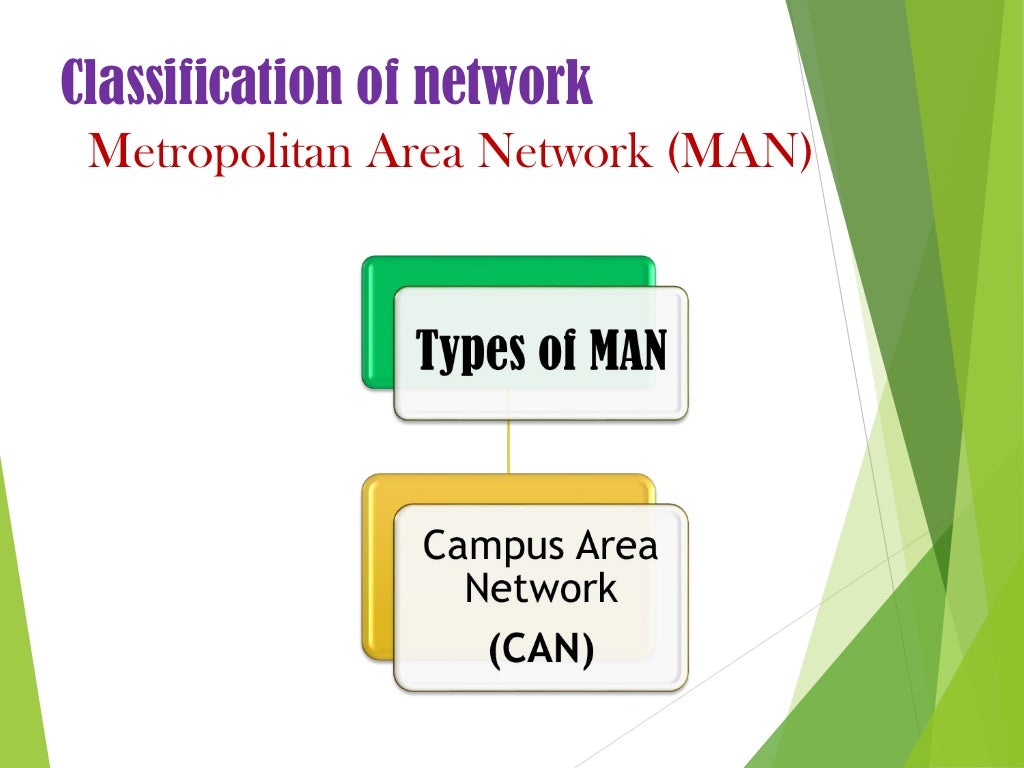 Classification of network
Metropolitan Area Network (MAN)

Types of MAN

Campus Area Network
(CAN)